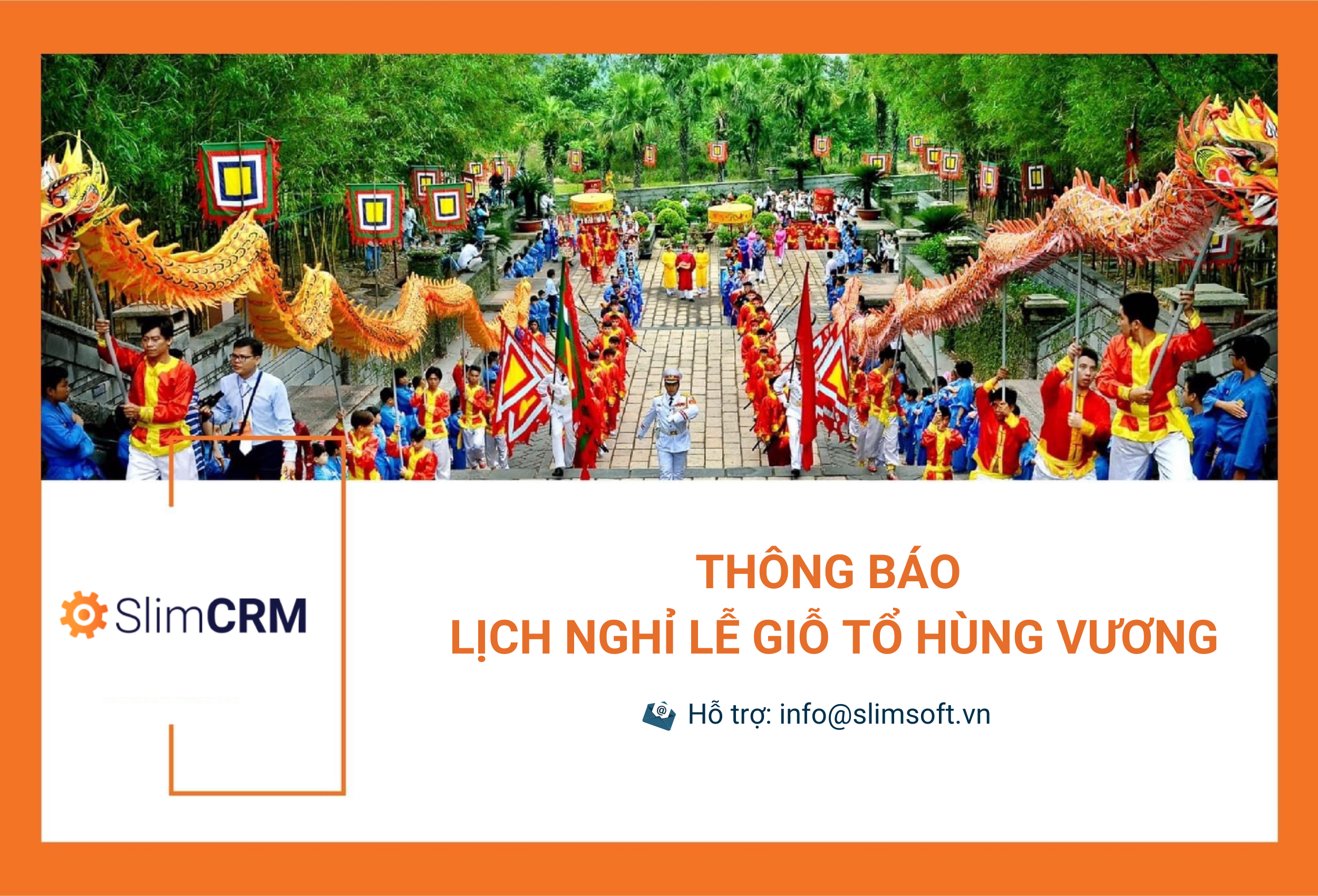 SlimCRM

THÔNG BÁO
LỊCH NGHỈ LỄ GIỖ TỔ HÙNG VƯƠNG

Hỗ trợ: info@slimsoft.vn